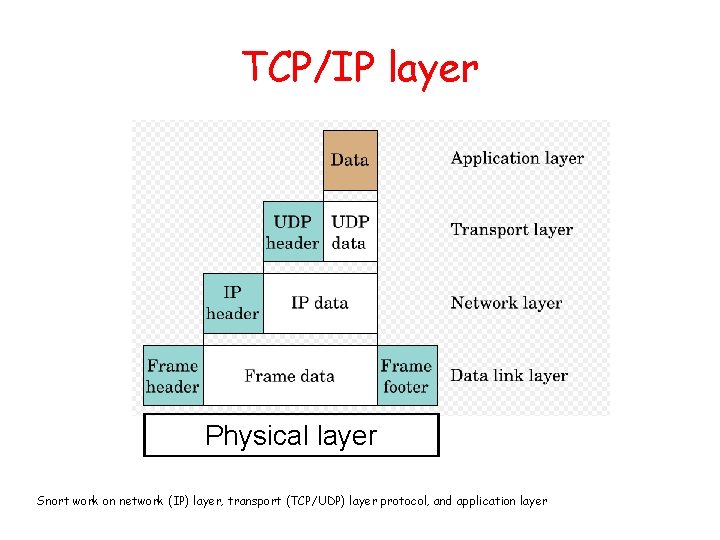 TCP/IP layer

Data

Application layer

UDP header

UDP data

Transport layer

IP header

IP data

Network layer

Frame header

Frame data

Frame footer

Data link layer

Physical layer

Snort work on network (IP) layer, transport (TCP/UDP) layer protocol, and application layer